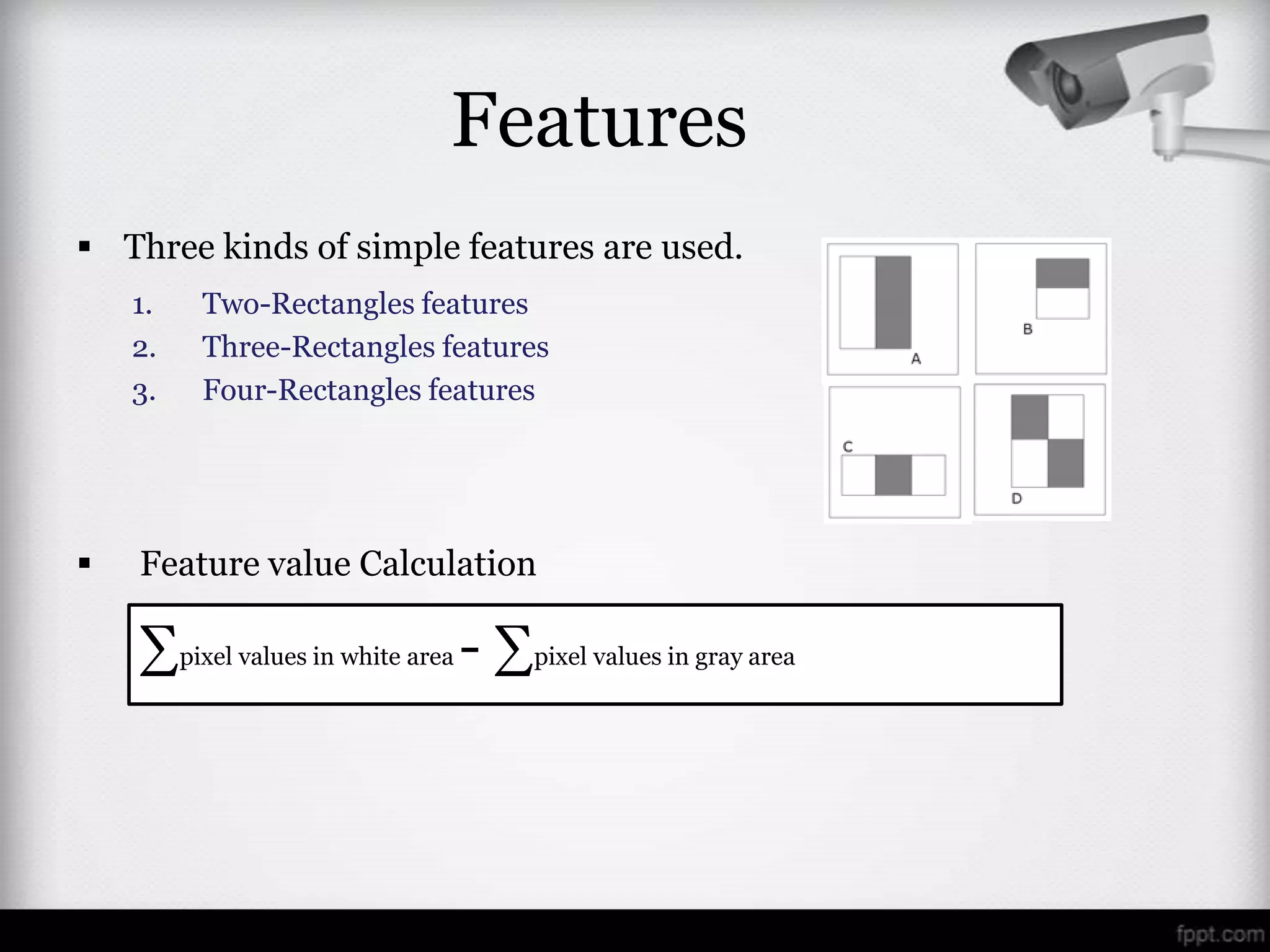 Features

▪ Three kinds of simple features are used.

1. Two-Rectangles features
2. Three-Rectangles features
3. Four-Rectangles features

A

B

C

D

▪ Feature value Calculation

$\sum$pixel values in white area $-$ $\sum$pixel values in gray area

fppt.com